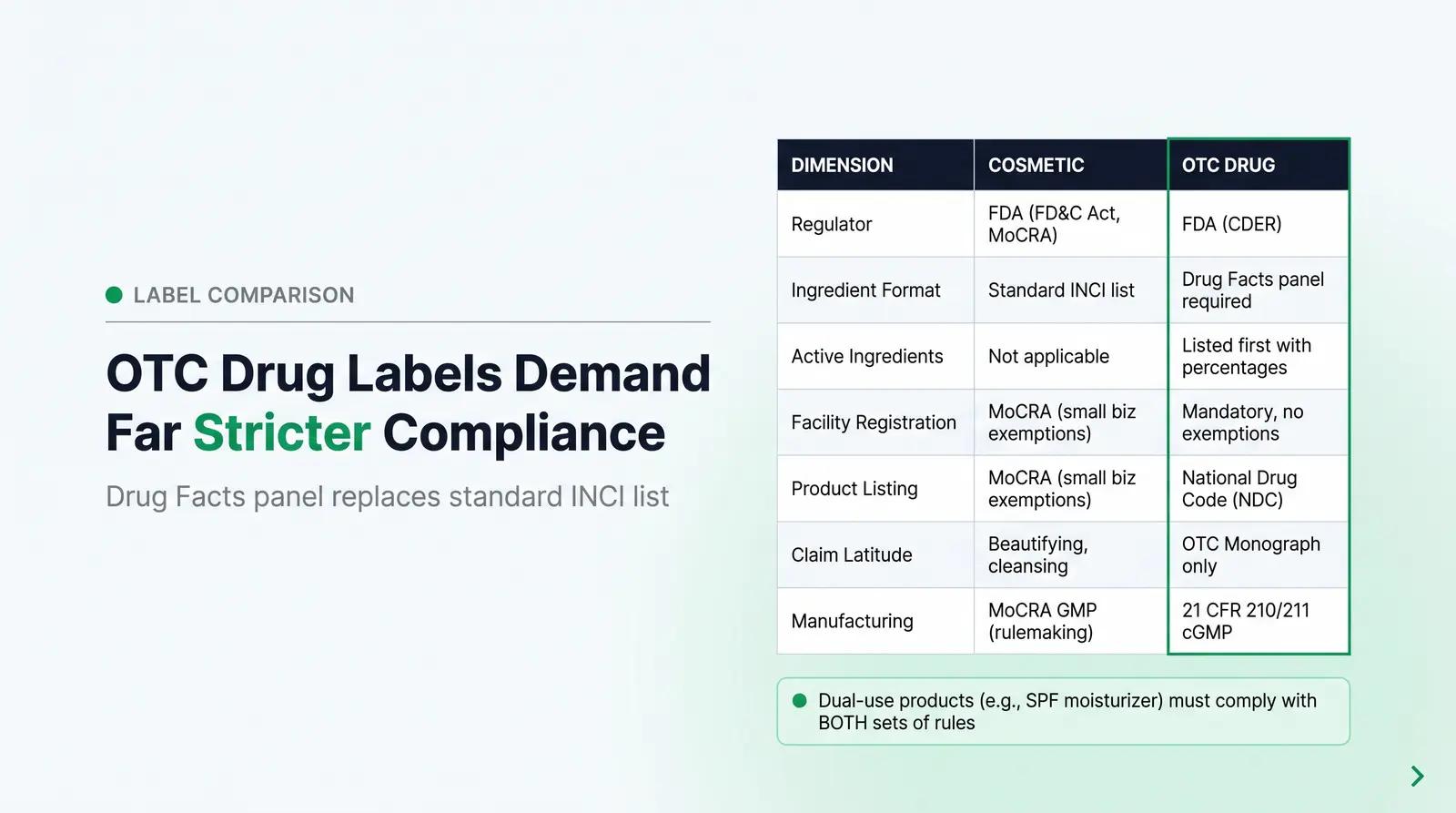 LABEL COMPARISON

OTC Drug Labels Demand Far Stricter Compliance

Drug Facts panel replaces standard INCI list

| DIMENSION | COSMETIC | OTC DRUG |
|---|---|---|
| Regulator | FDA (FD&C Act, MoCRA) | FDA (CDER) |
| Ingredient Format | Standard INCI list | Drug Facts panel required |
| Active Ingredients | Not applicable | Listed first with percentages |
| Facility Registration | MoCRA (small biz exemptions) | Mandatory, no exemptions |
| Product Listing | MoCRA (small biz exemptions) | National Drug Code (NDC) |
| Claim Latitude | Beautifying, cleansing | OTC Monograph only |
| Manufacturing | MoCRA GMP (rulemaking) | 21 CFR 210/211 cGMP |

Dual-use products (e.g., SPF moisturizer) must comply with BOTH sets of rules